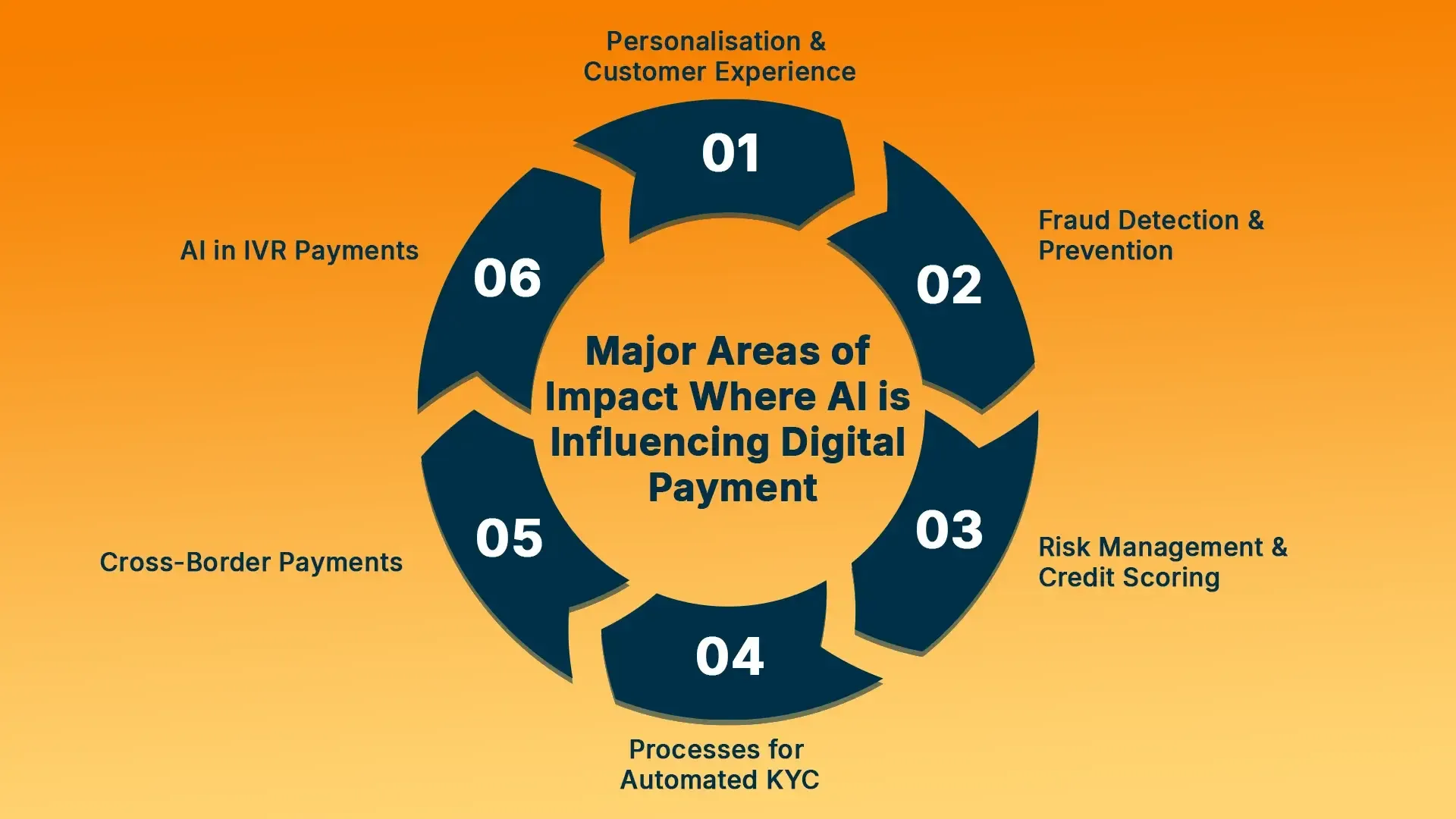 Major Areas of Impact Where AI is Influencing Digital Payment

01
Personalisation & Customer Experience

02
Fraud Detection & Prevention

03
Risk Management & Credit Scoring

04
Processes for Automated KYC

05
Cross-Border Payments

06
AI in IVR Payments